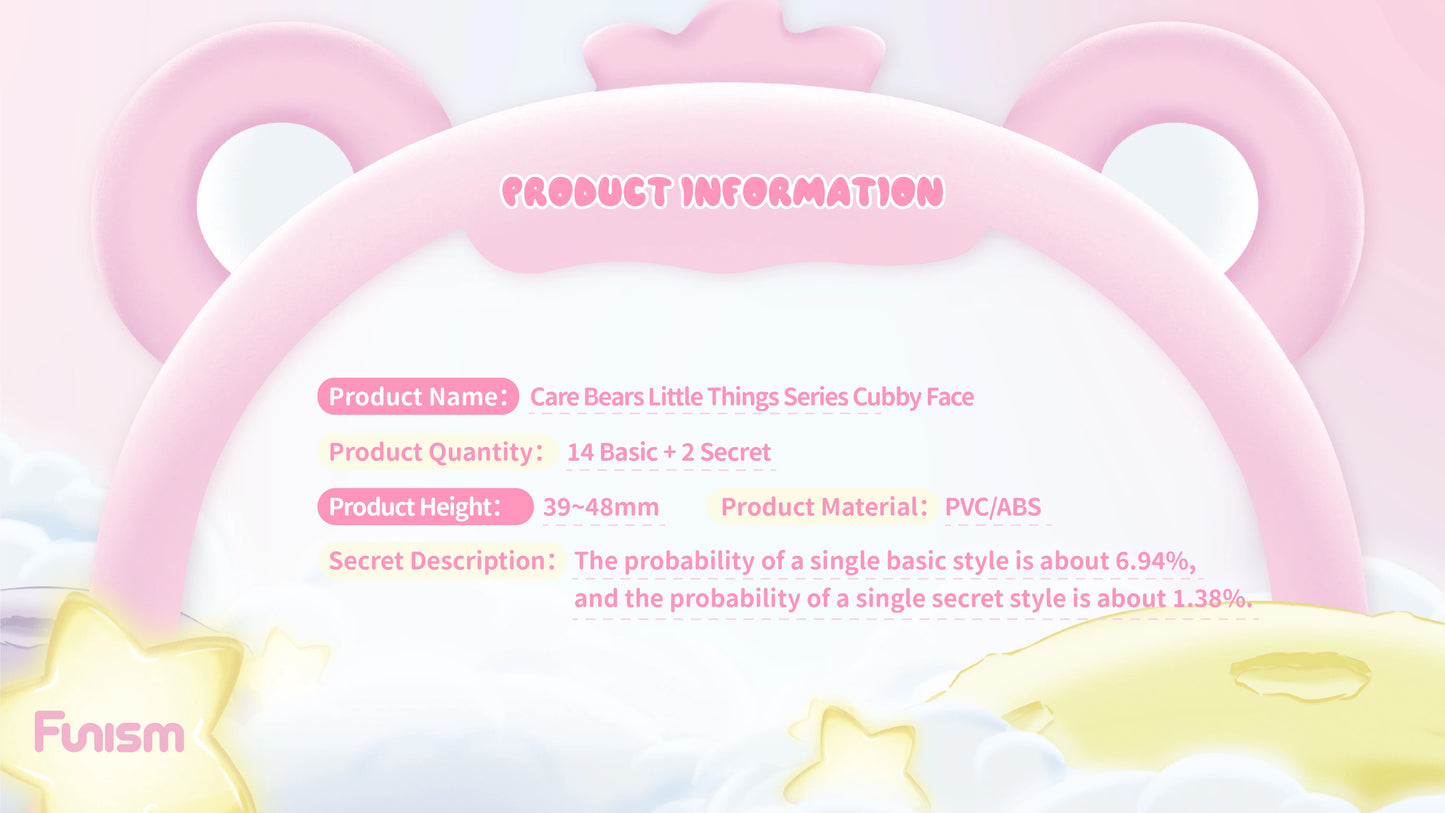 PRODUCT INFORMATION

Product Name: Care Bears Little Things Series Cubby Face

Product Quantity: 14 Basic + 2 Secret

Product Height: 39~48mm

Product Material: PVC/ABS

Secret Description: The probability of a single basic style is about 6.94%, and the probability of a single secret style is about 1.38%.

Funism